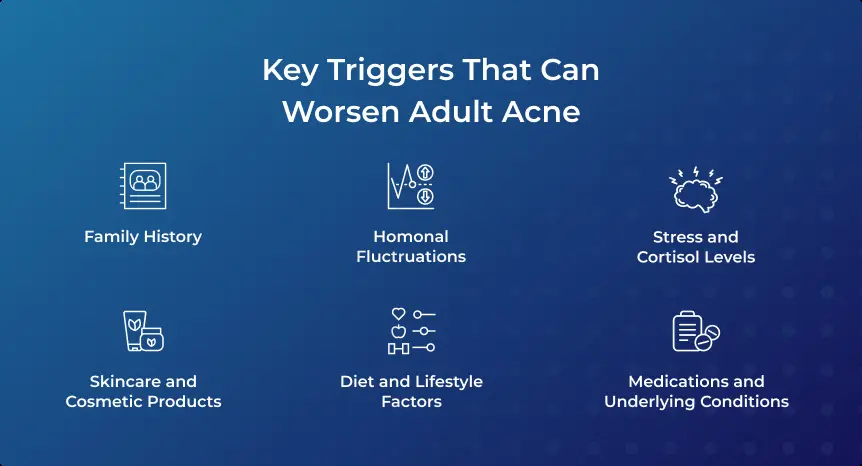 Key Triggers That Can Worsen Adult Acne

Family History

Homonal Fluctruations

Stress and Cortisol Levels

Skincare and Cosmetic Products

Diet and Lifestyle Factors

Medications and Underlying Conditions